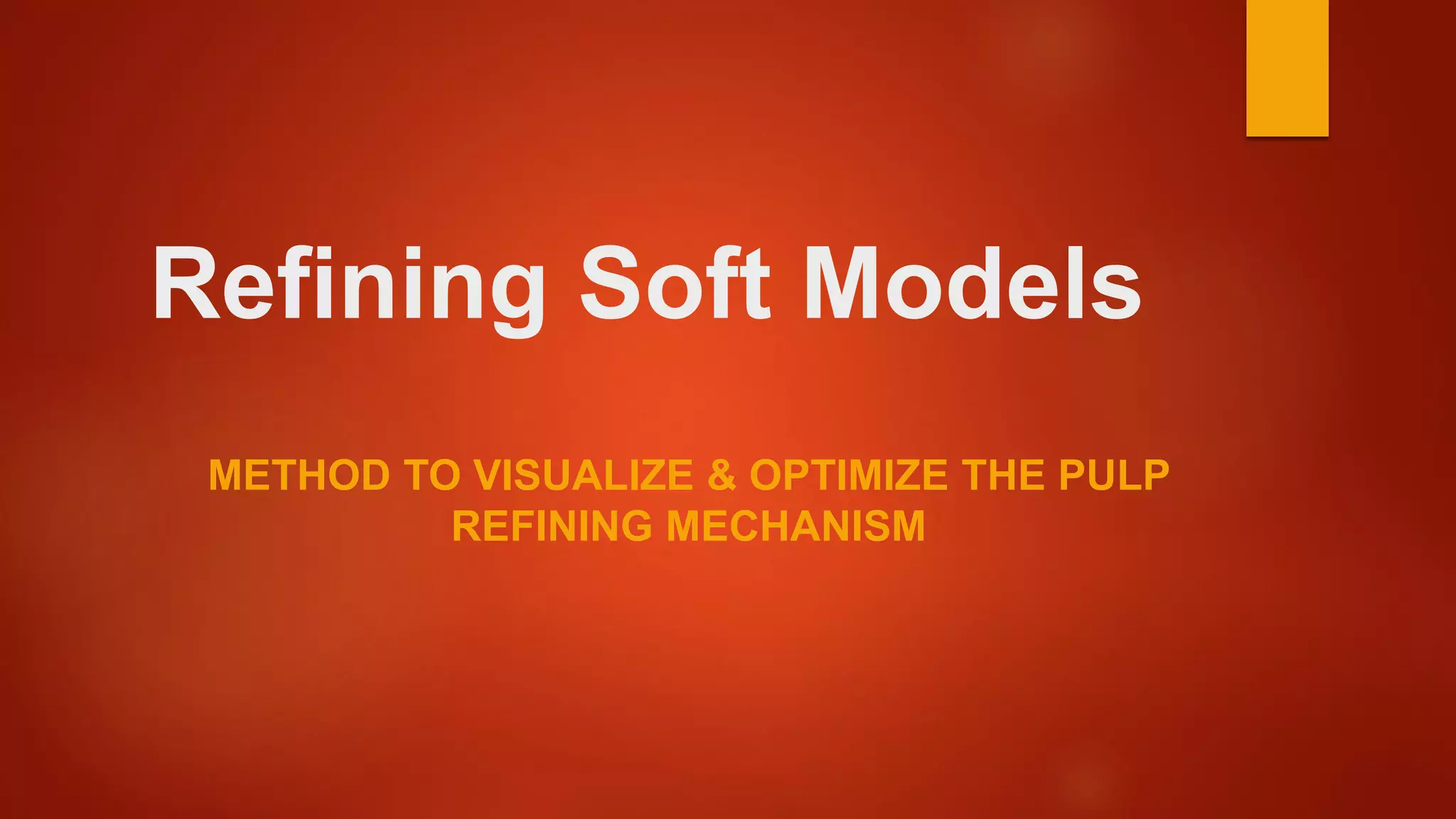 Refining Soft Models

METHOD TO VISUALIZE & OPTIMIZE THE PULP REFINING MECHANISM